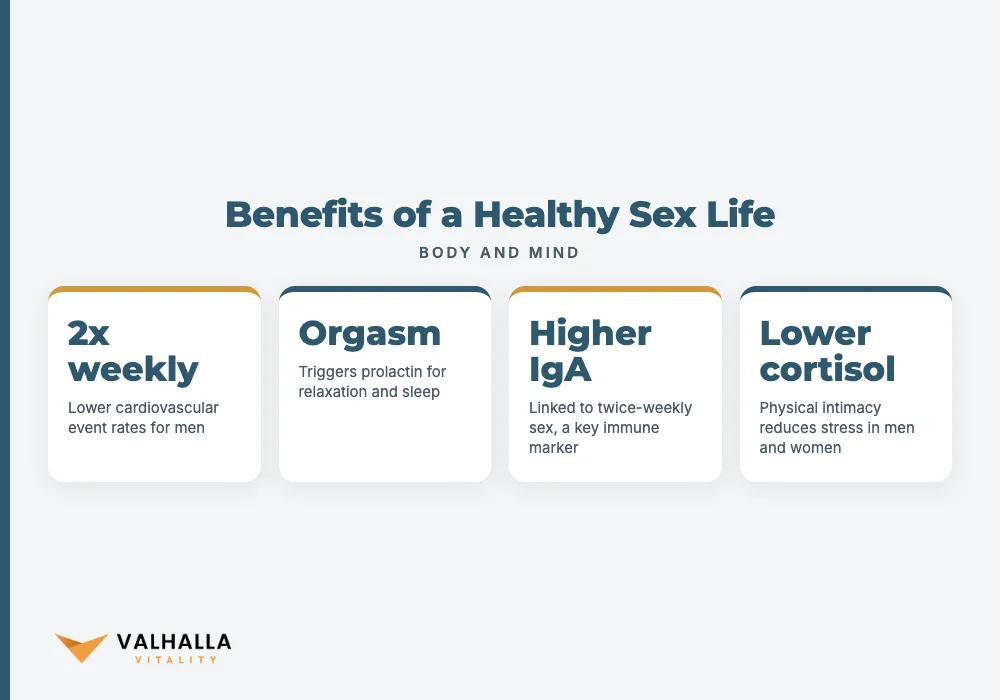 Benefits of a Healthy Sex Life

BODY AND MIND

2x weekly

Lower cardiovascular event rates for men

Orgasm

Triggers prolactin for relaxation and sleep

Higher IgA

Linked to twice-weekly sex, a key immune marker

Lower cortisol

Physical intimacy reduces stress in men and women

VALHALLA
VITALITY